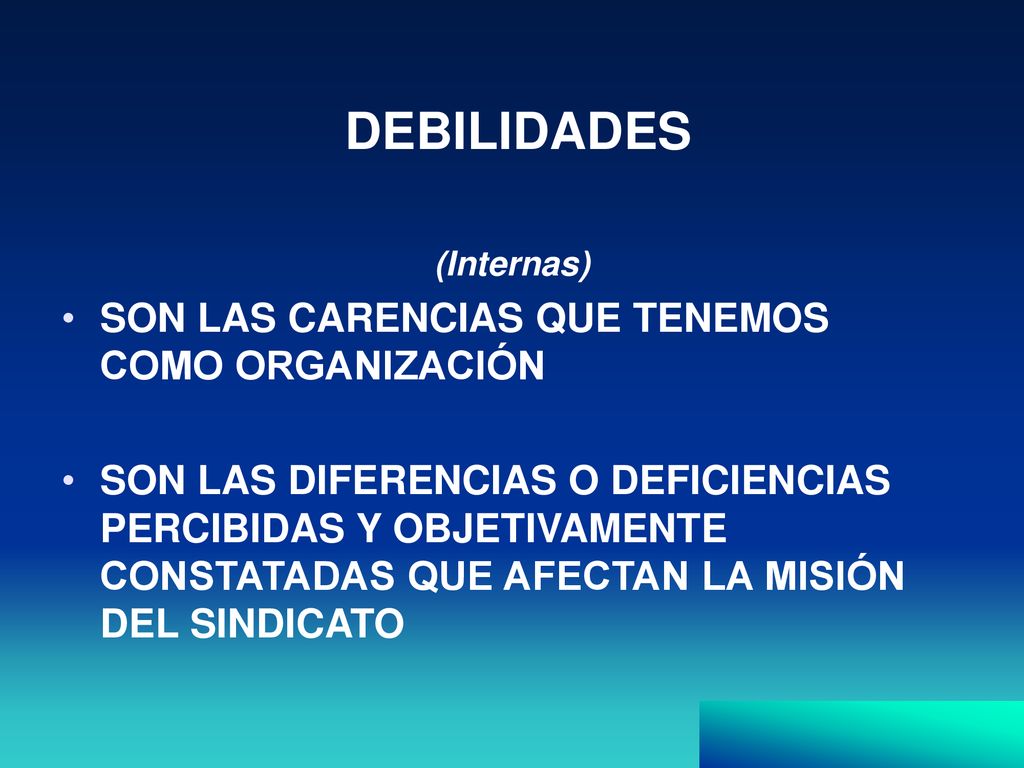 DEBILIDADES

(Internas)

• SON LAS CARENCIAS QUE TENEMOS COMO ORGANIZACIÓN

• SON LAS DIFERENCIAS O DEFICIENCIAS PERCIBIDAS Y OBJETIVAMENTE CONSTATADAS QUE AFECTAN LA MISIÓN DEL SINDICATO